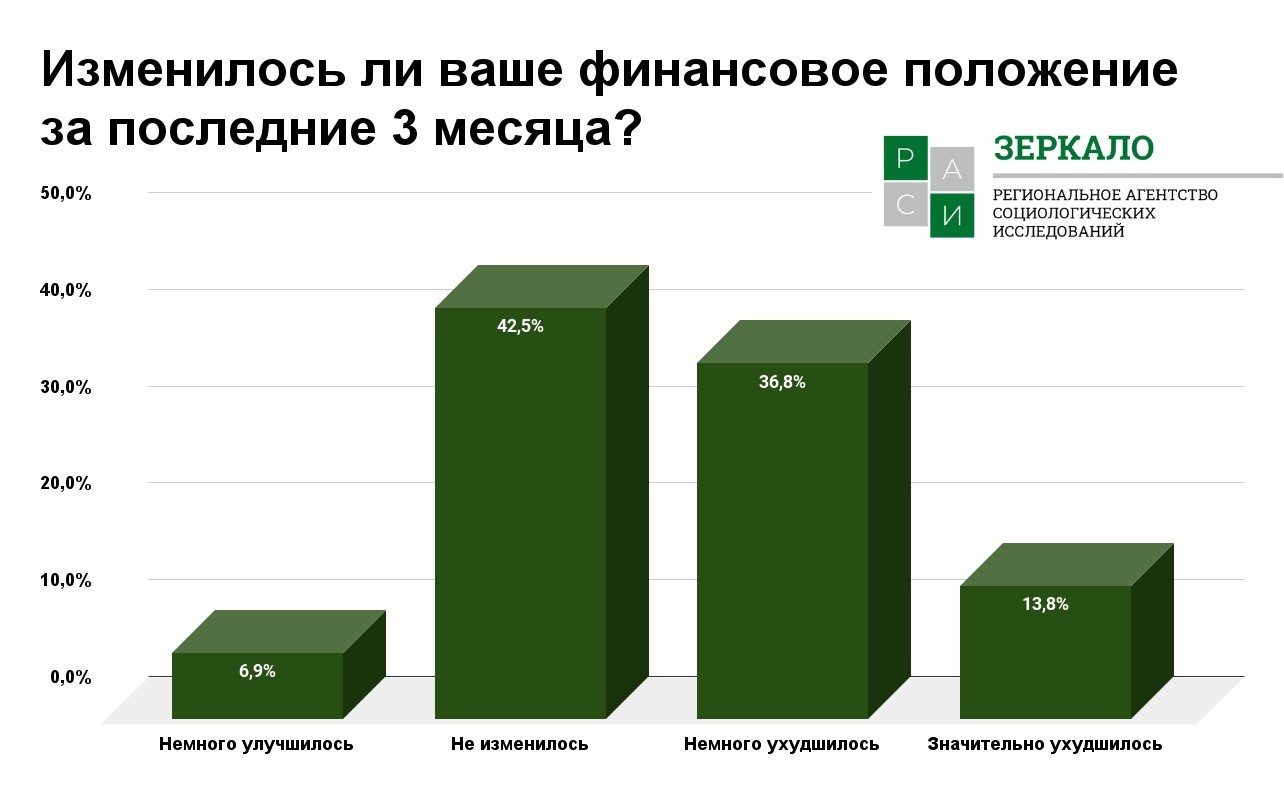 Изменилось ли ваше финансовое положение за последние 3 месяца?

Р А
С И
ЗЕРКАЛО
РЕГИОНАЛЬНОЕ АГЕНТСТВО СОЦИОЛОГИЧЕСКИХ ИССЛЕДОВАНИЙ

50,0%
40,0%
30,0%
20,0%
10,0%
0,0%

6,9%
42,5%
36,8%
13,8%

Немного улучшилось
Не изменилось
Немного ухудшилось
Значительно ухудшилось